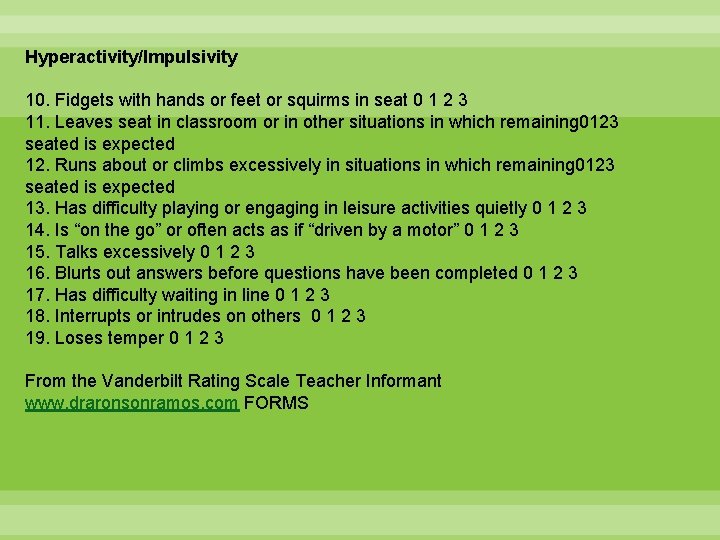 Hyperactivity/Impulsivity

10. Fidgets with hands or feet or squirms in seat 0 1 2 3
11. Leaves seat in classroom or in other situations in which remaining0123 seated is expected
12. Runs about or climbs excessively in situations in which remaining0123 seated is expected
13. Has difficulty playing or engaging in leisure activities quietly 0 1 2 3
14. Is “on the go” or often acts as if “driven by a motor” 0 1 2 3
15. Talks excessively 0 1 2 3
16. Blurts out answers before questions have been completed 0 1 2 3
17. Has difficulty waiting in line 0 1 2 3
18. Interrupts or intrudes on others 0 1 2 3
19. Loses temper 0 1 2 3

From the Vanderbilt Rating Scale Teacher Informant
www.draronsonramos.com FORMS